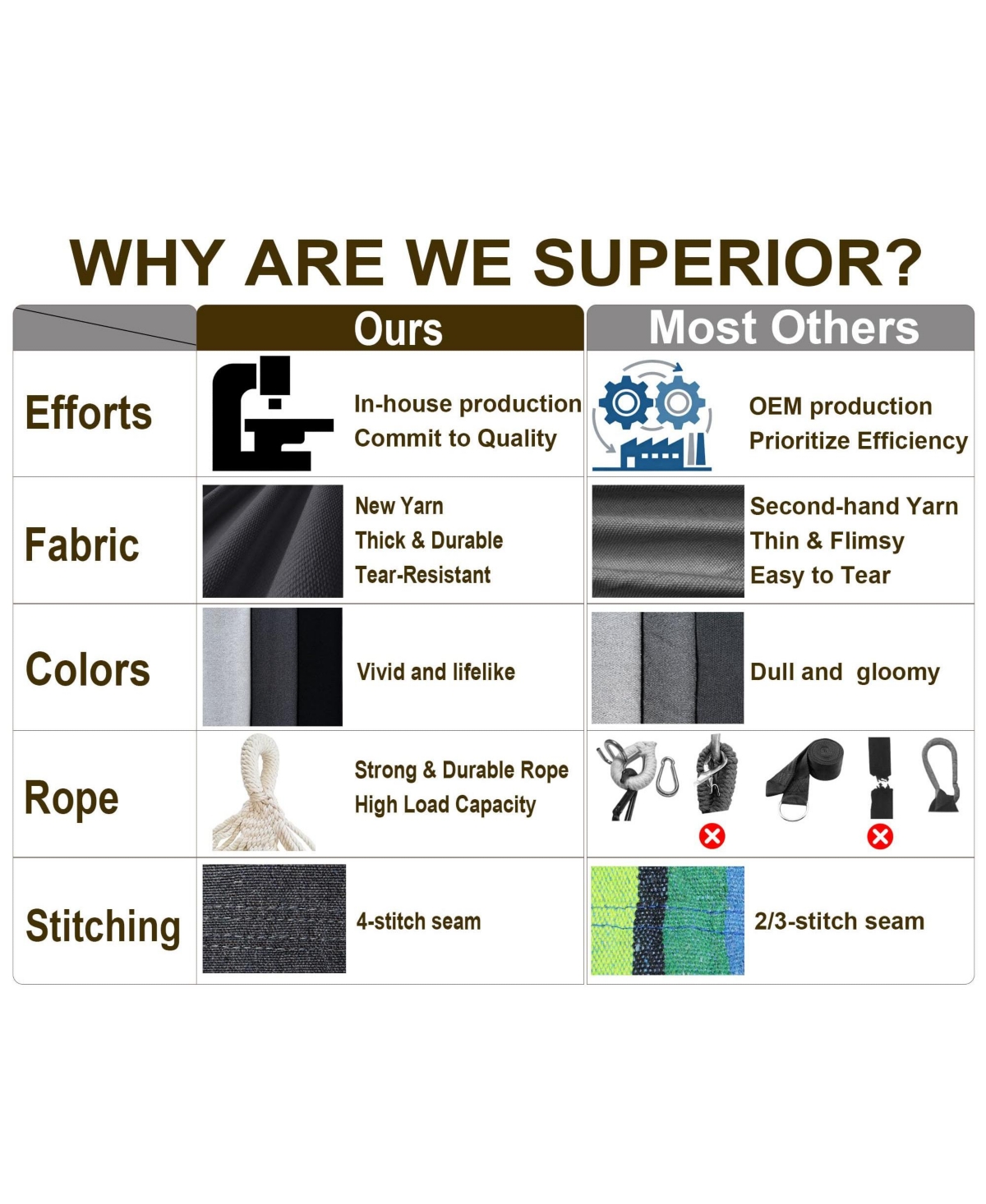 WHY ARE WE SUPERIOR?

| | Ours | Most Others |
|---|---|---|
| Efforts | In-house production Commit to Quality | OEM production Prioritize Efficiency |
| Fabric | New Yarn Thick & Durable Tear-Resistant | Second-hand Yarn Thin & Flimsy Easy to Tear |
| Colors | Vivid and lifelike | Dull and gloomy |
| Rope | Strong & Durable Rope High Load Capacity | |
| Stitching | 4-stitch seam | 2/3-stitch seam |